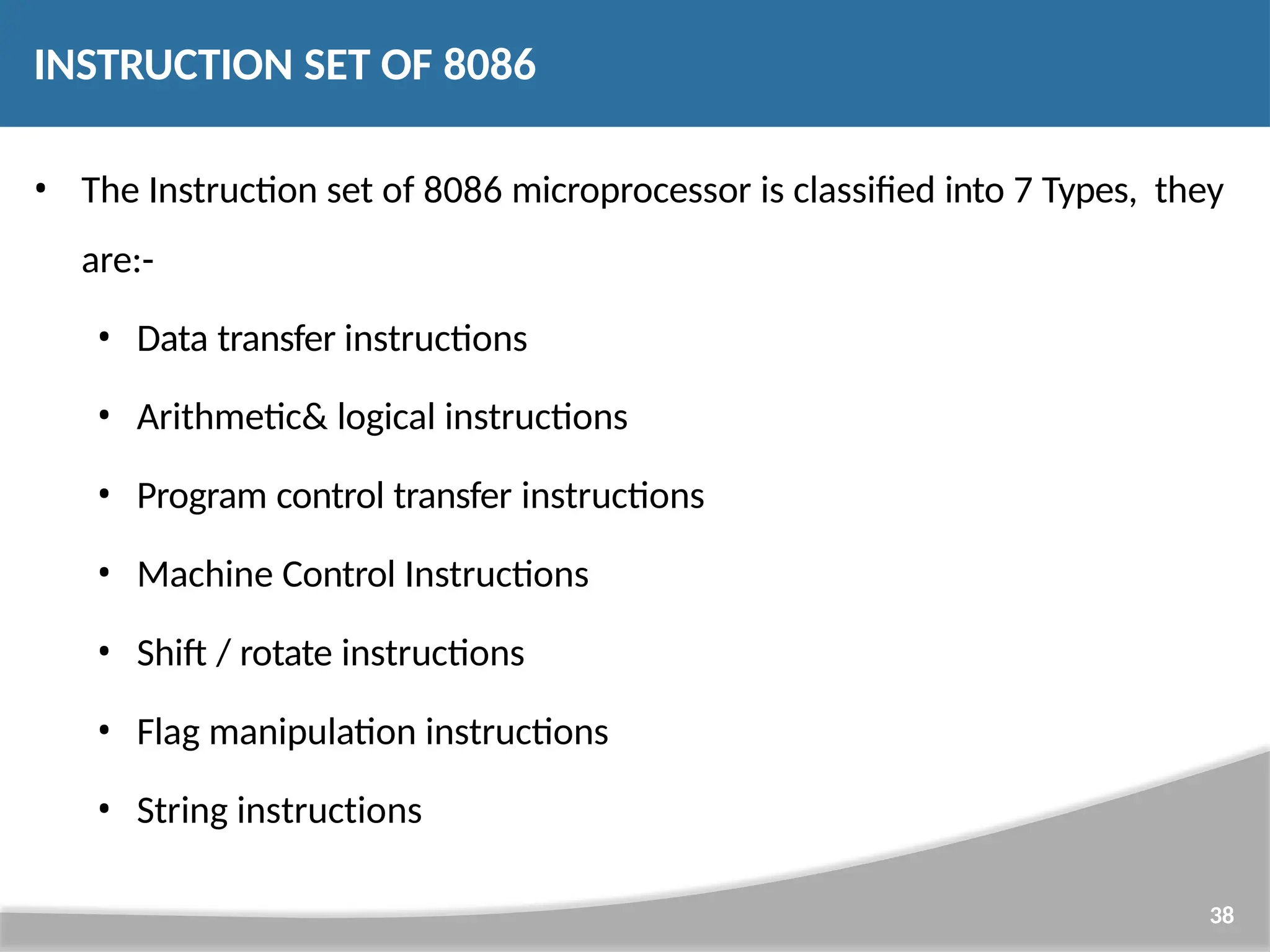 INSTRUCTION SET OF 8086

• The Instruction set of 8086 microprocessor is classified into 7 Types, they are:-

• Data transfer instructions
• Arithmetic& logical instructions
• Program control transfer instructions
• Machine Control Instructions
• Shift / rotate instructions
• Flag manipulation instructions
• String instructions

38